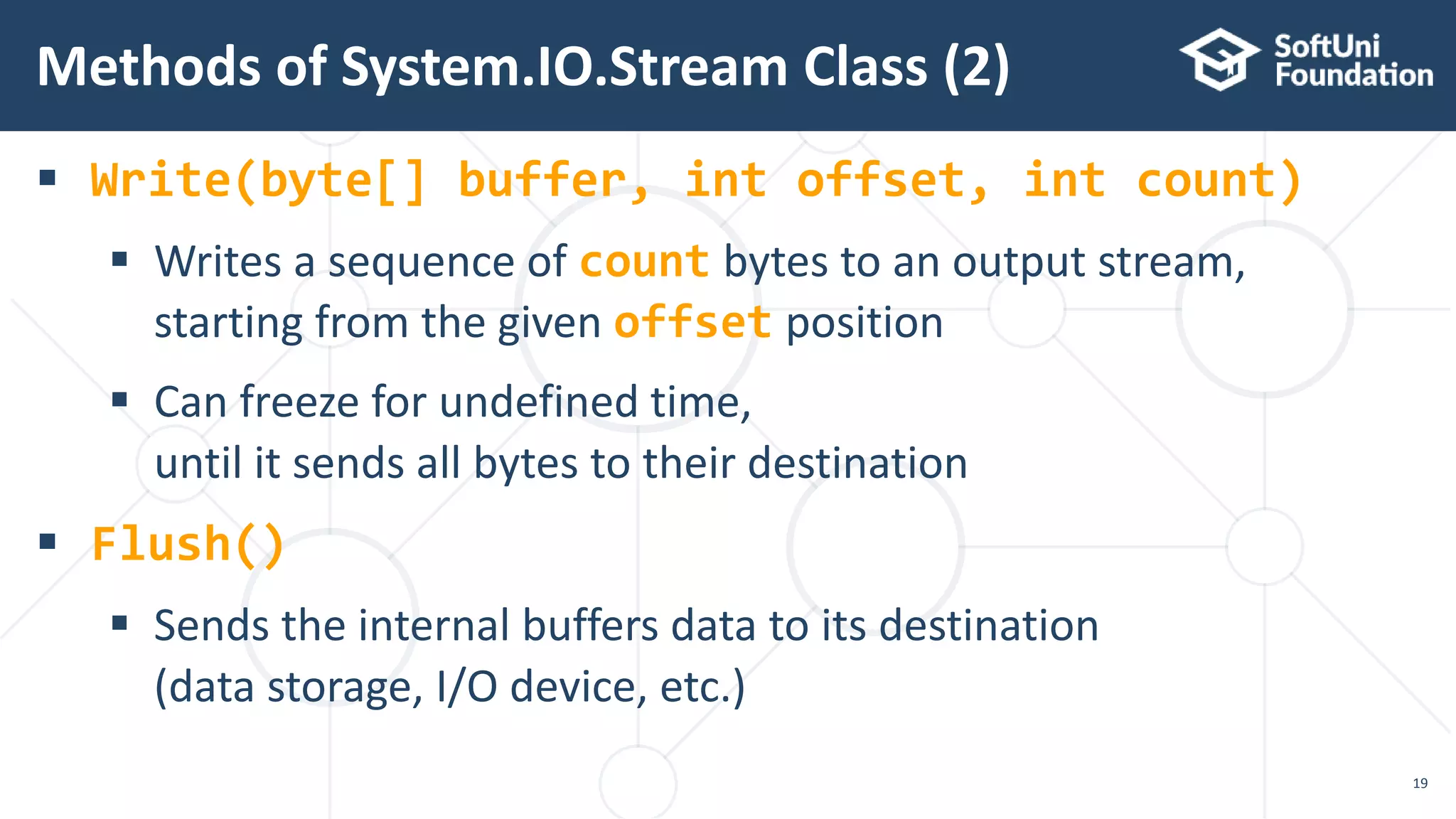 Methods of System.IO.Stream Class (2)

SoftUni Foundation

▪ Write(byte[] buffer, int offset, int count)

▪ Writes a sequence of count bytes to an output stream, starting from the given offset position

▪ Can freeze for undefined time, until it sends all bytes to their destination

▪ Flush()

▪ Sends the internal buffers data to its destination (data storage, I/O device, etc.)

19